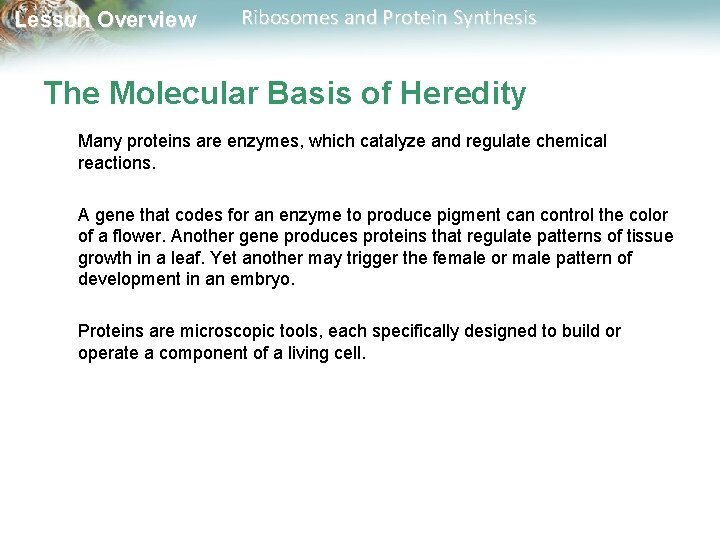 Lesson Overview Ribosomes and Protein Synthesis

The Molecular Basis of Heredity

Many proteins are enzymes, which catalyze and regulate chemical reactions.

A gene that codes for an enzyme to produce pigment can control the color of a flower. Another gene produces proteins that regulate patterns of tissue growth in a leaf. Yet another may trigger the female or male pattern of development in an embryo.

Proteins are microscopic tools, each specifically designed to build or operate a component of a living cell.